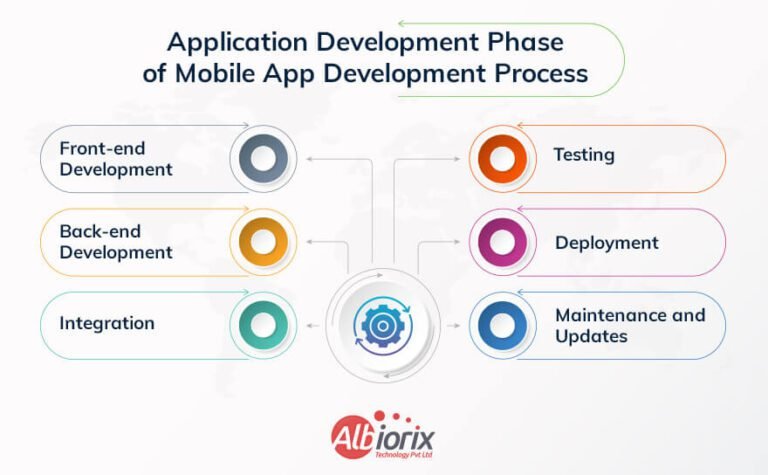 Application Development Phase of Mobile App Development Process

Front-end Development

Back-end Development

Integration

Testing

Deployment

Maintenance and Updates

Albiorix
Technology Pvt Ltd